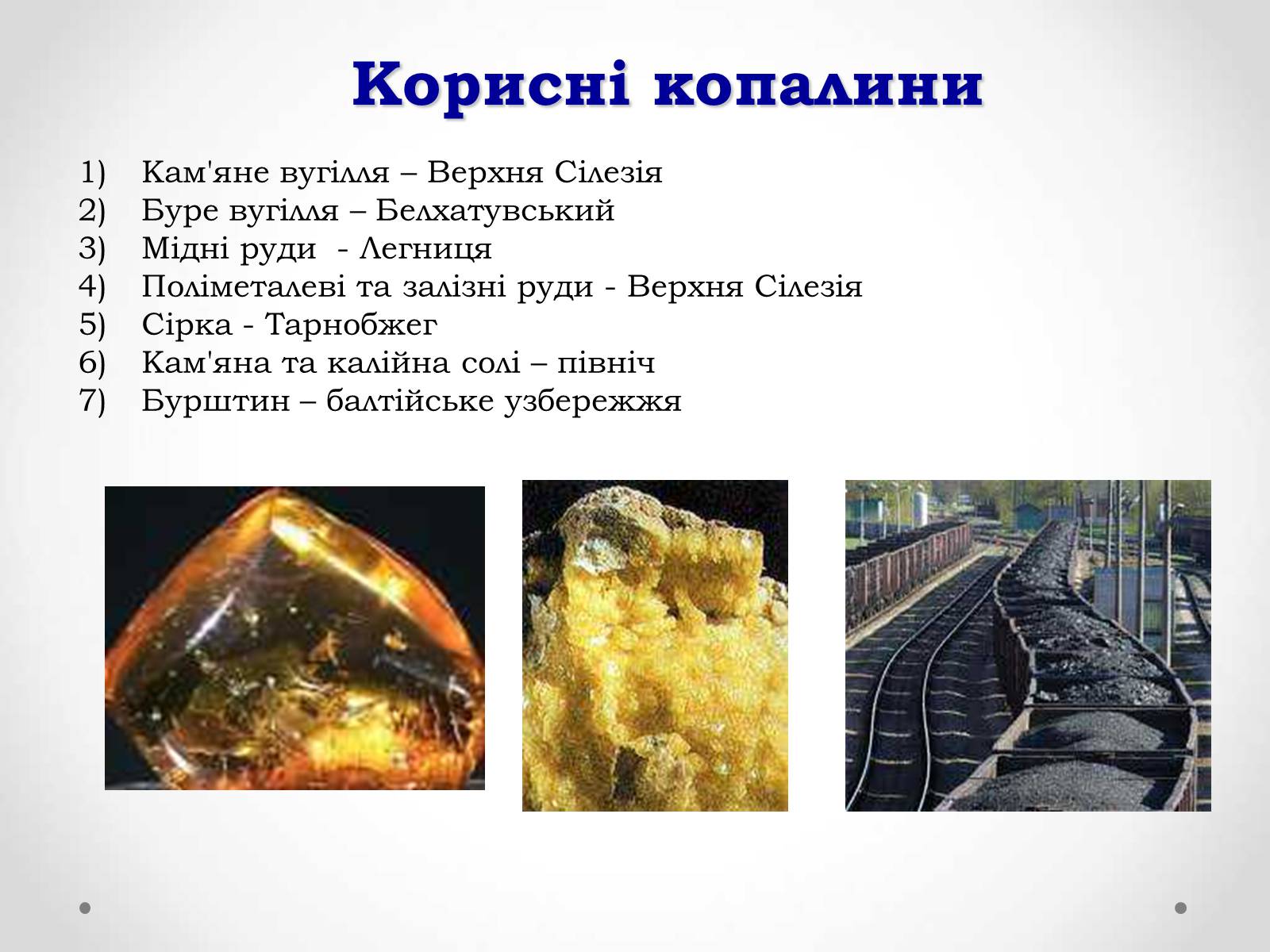 Корисні копалини

1) Кам'яне вугілля – Верхня Сілезія
2) Буре вугілля – Белхатувський
3) Мідні руди - Легниця
4) Поліметалеві та залізні руди - Верхня Сілезія
5) Сірка - Тарнобжег
6) Кам'яна та калійна солі – північ
7) Бурштин – балтійське узбережжя